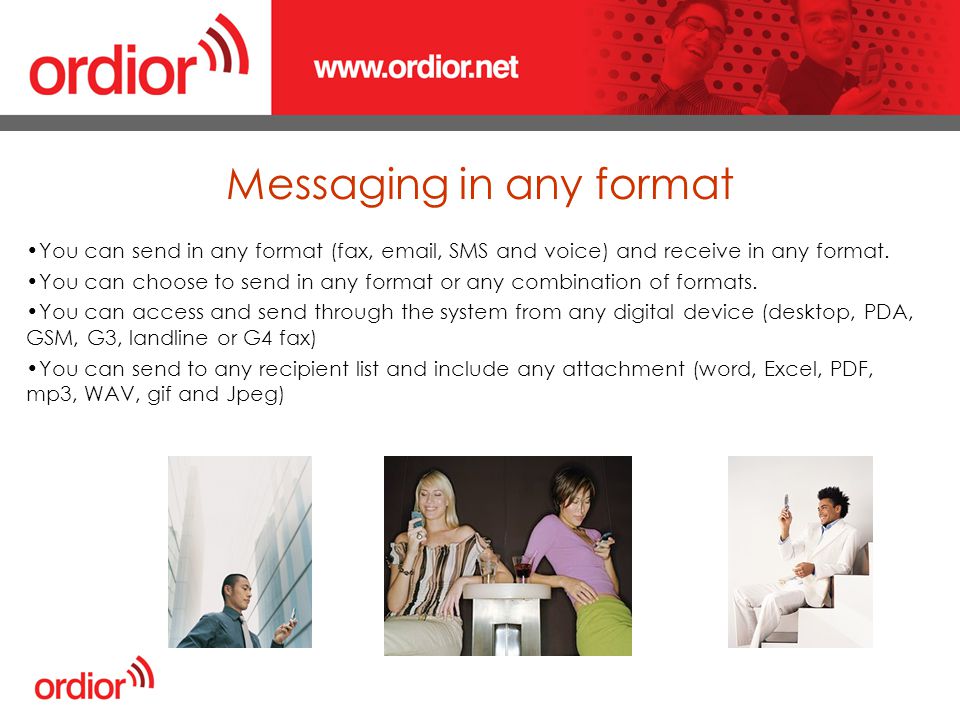 ordior

www.ordior.net

Messaging in any format

•You can send in any format (fax, email, SMS and voice) and receive in any format.

•You can choose to send in any format or any combination of formats.

•You can access and send through the system from any digital device (desktop, PDA, GSM, G3, landline or G4 fax)

•You can send to any recipient list and include any attachment (word, Excel, PDF, mp3, WAV, gif and Jpeg)

ordior